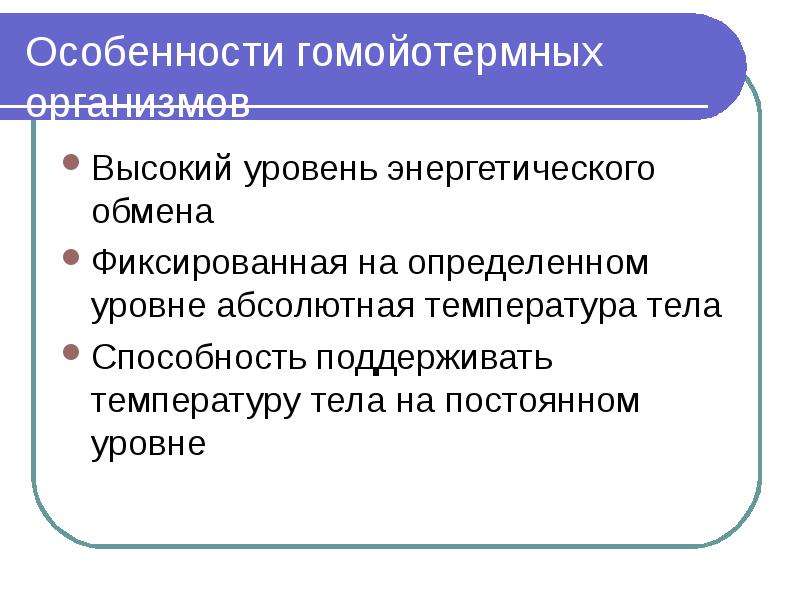 Особенности гомойотермных организмов

• Высокий уровень энергетического обмена

• Фиксированная на определенном уровне абсолютная температура тела

• Способность поддерживать температуру тела на постоянном уровне